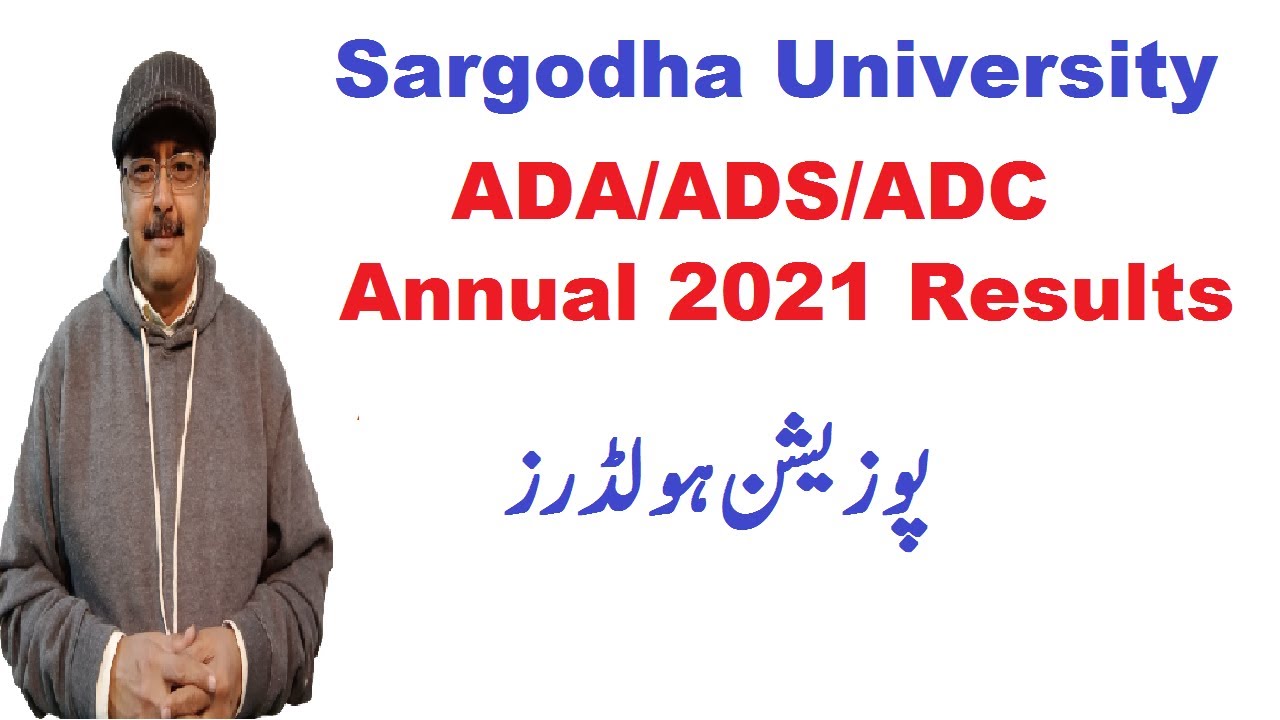 Sargodha University

ADA/ADS/ADC

Annual 2021 Results

پوزیشن ہولڈرز